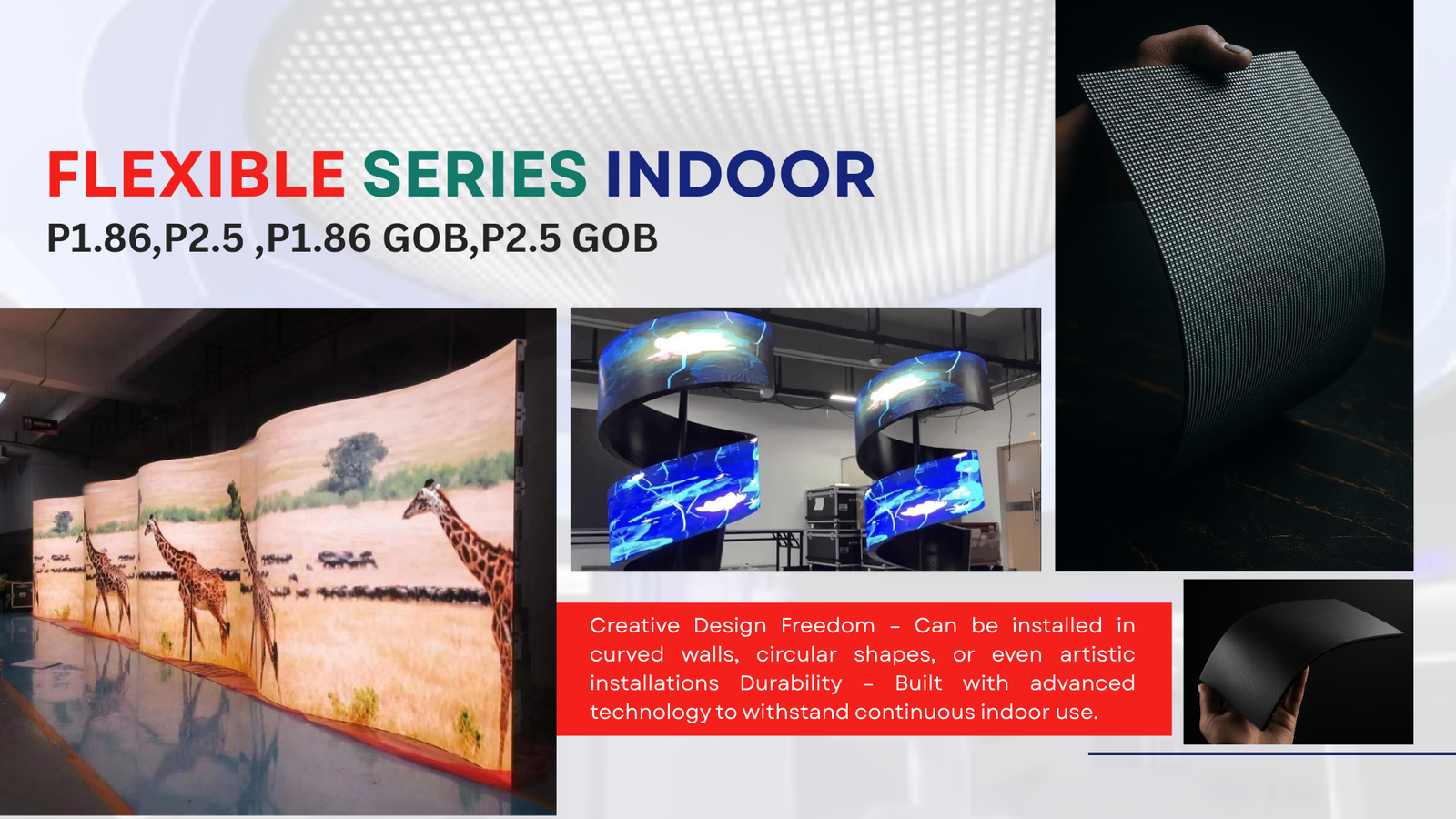 FLEXIBLE SERIES INDOOR
P1.86,P2.5 ,P1.86 GOB,P2.5 GOB

Creative Design Freedom – Can be installed in curved walls, circular shapes, or even artistic installations Durability – Built with advanced technology to withstand continuous indoor use.